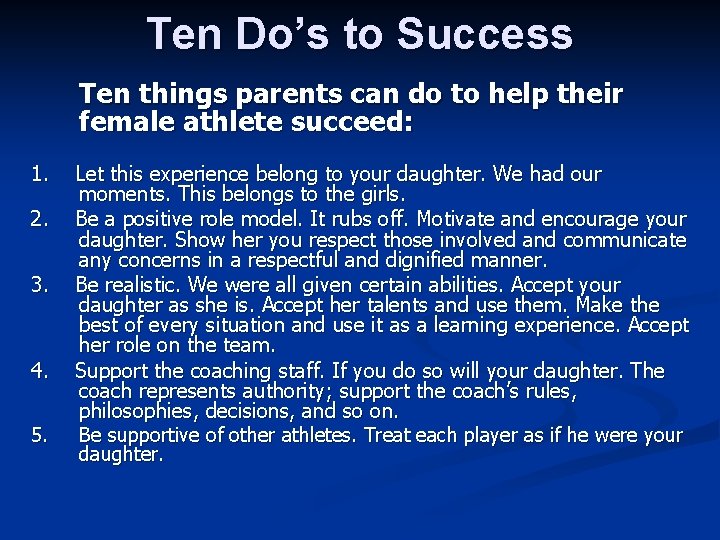 Ten Do's to Success

Ten things parents can do to help their female athlete succeed:

1. Let this experience belong to your daughter. We had our moments. This belongs to the girls.
2. Be a positive role model. It rubs off. Motivate and encourage your daughter. Show her you respect those involved and communicate any concerns in a respectful and dignified manner.
3. Be realistic. We were all given certain abilities. Accept your daughter as she is. Accept her talents and use them. Make the best of every situation and use it as a learning experience. Accept her role on the team.
4. Support the coaching staff. If you do so will your daughter. The coach represents authority; support the coach's rules, philosophies, decisions, and so on.
5. Be supportive of other athletes. Treat each player as if he were your daughter.